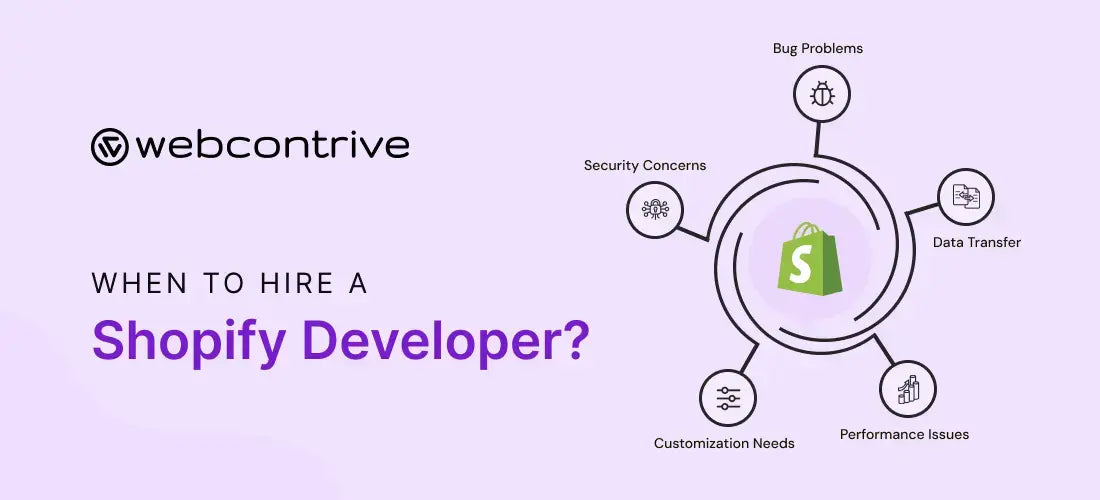 webcontrive

WHEN TO HIRE A

Shopify Developer?

Bug Problems

Security Concerns

Data Transfer

Customization Needs

Performance Issues